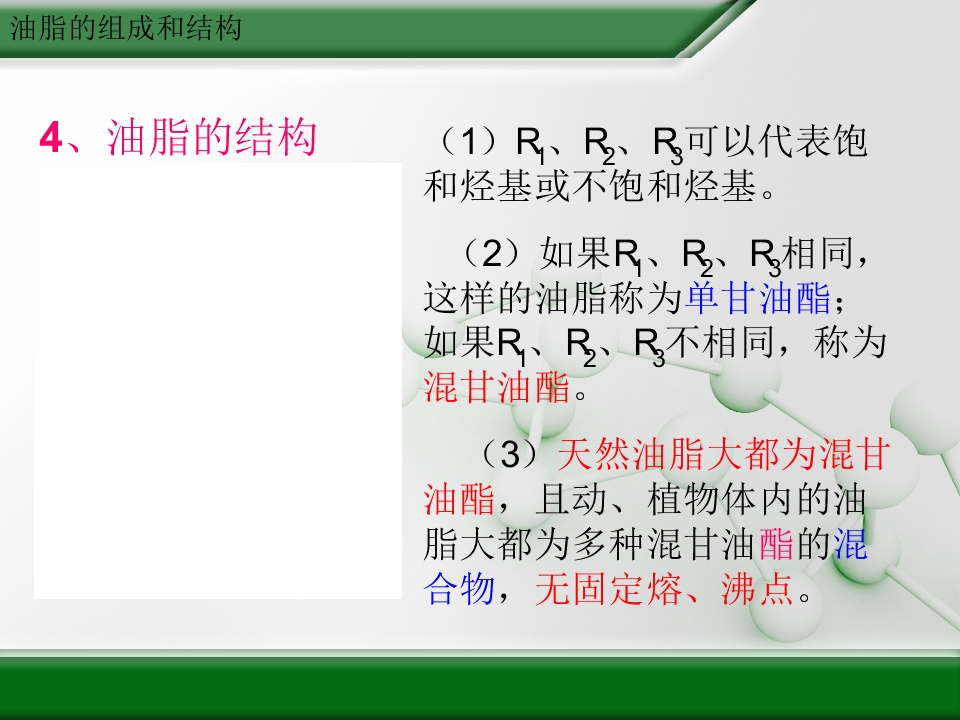 油脂的组成和结构

4、油脂的结构

（1）$R_1$、$R_2$、$R_3$可以代表饱和烃基或不饱和烃基。

（2）如果$R_1$、$R_2$、$R_3$相同，这样的油脂称为单甘油酯；如果$R_1$、$R_2$、$R_3$不相同，称为混甘油酯。

（3）天然油脂大都为混甘油酯，且动、植物体内的油脂大都为多种混甘油酯的混合物，无固定熔、沸点。